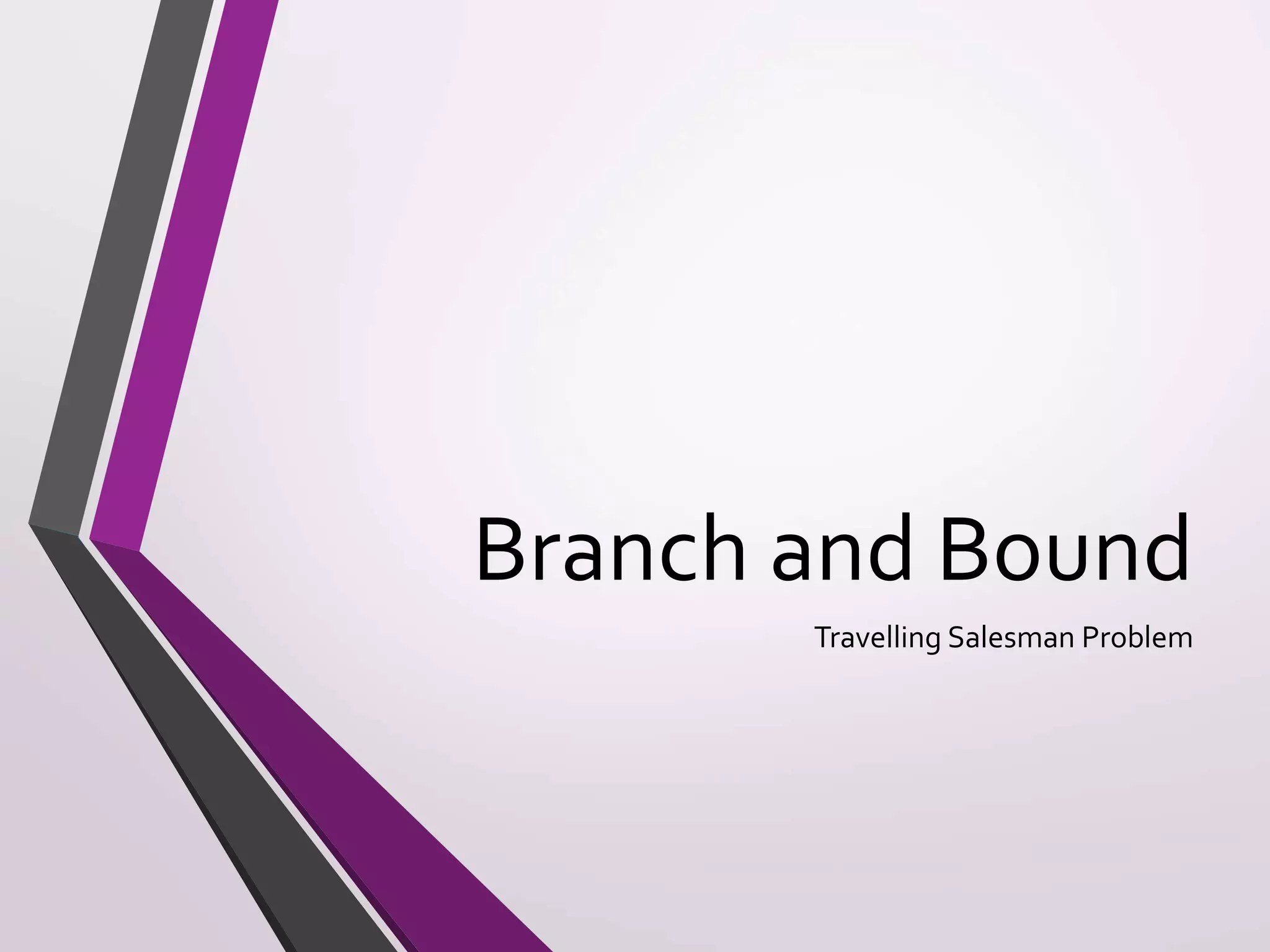 Branch and Bound

Travelling Salesman Problem